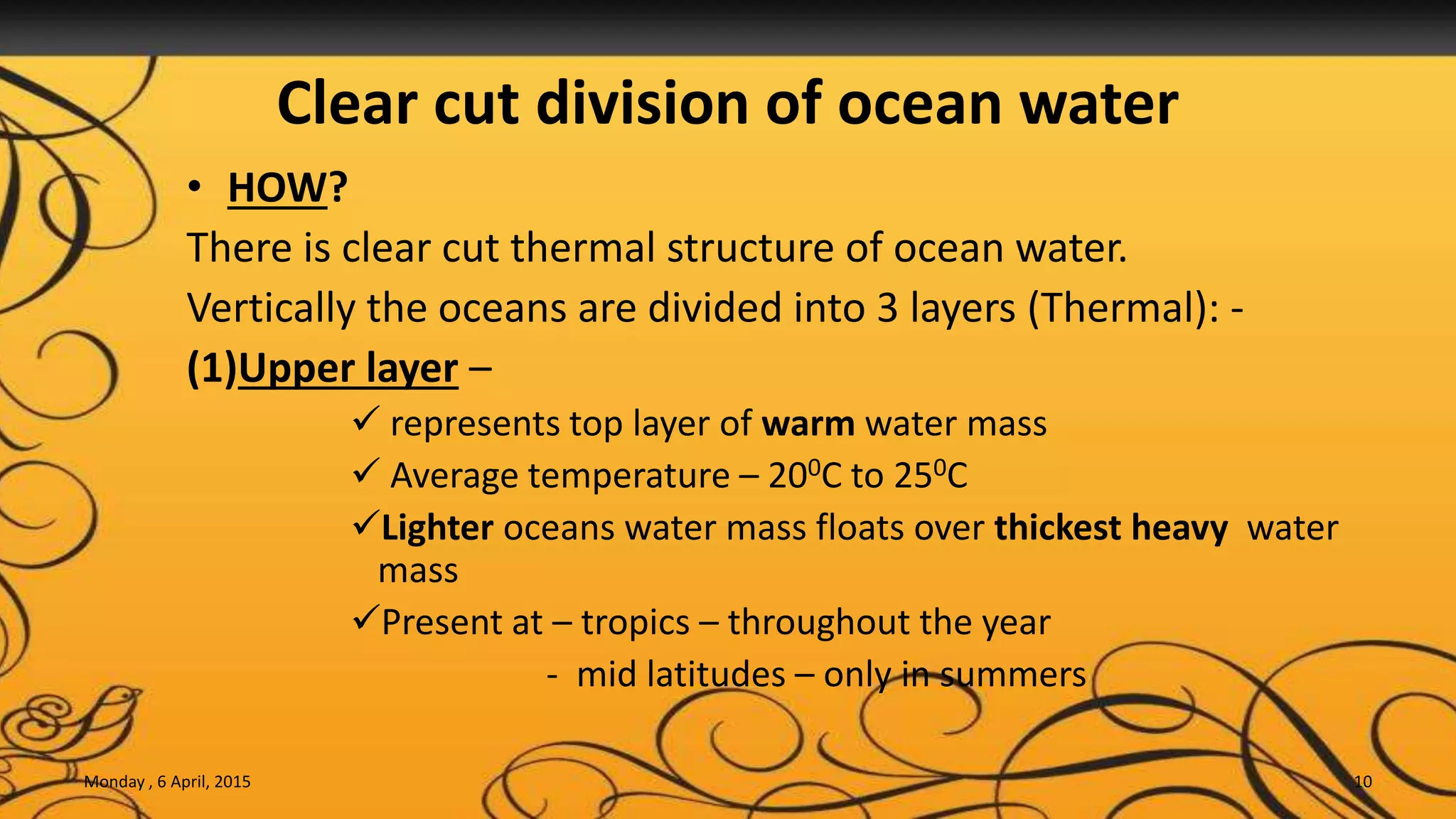 Clear cut division of ocean water

• HOW?

There is clear cut thermal structure of ocean water.

Vertically the oceans are divided into 3 layers (Thermal): -

(1)Upper layer –

✓ represents top layer of warm water mass

✓ Average temperature – $20^0$C to $25^0$C

✓Lighter oceans water mass floats over thickest heavy water mass

✓Present at – tropics – throughout the year

- mid latitudes – only in summers

Monday , 6 April, 2015

10